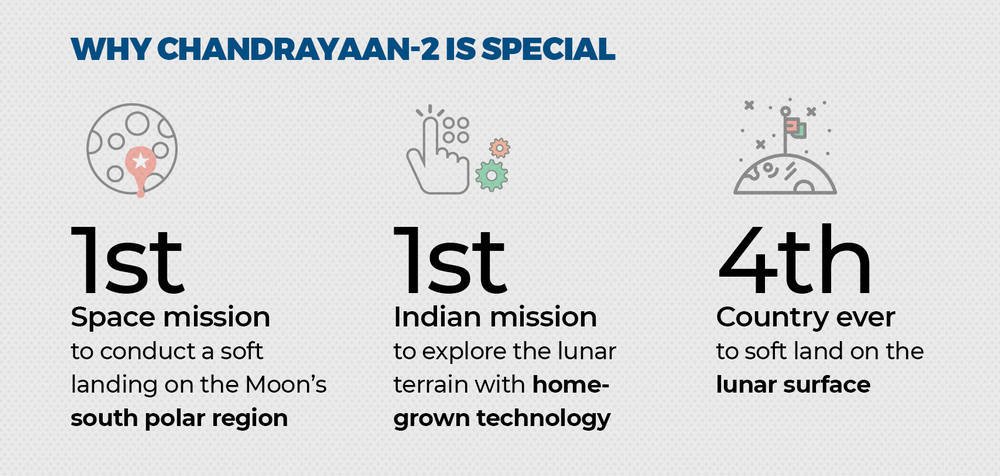 WHY CHANDRAYAAN-2 IS SPECIAL

1st
Space mission
to conduct a soft landing on the Moon's south polar region

1st
Indian mission
to explore the lunar terrain with home-grown technology

4th
Country ever
to soft land on the lunar surface